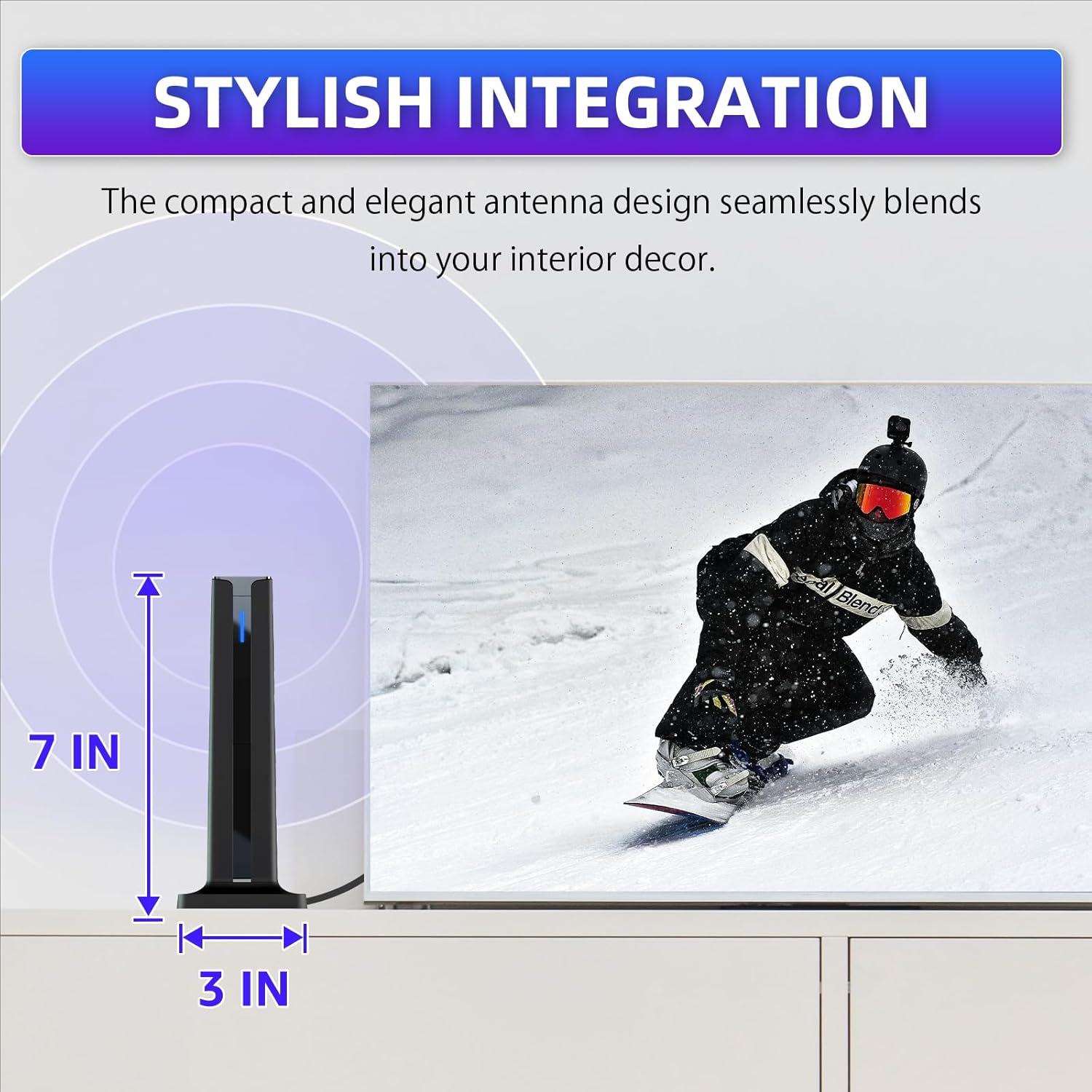 STYLISH INTEGRATION

The compact and elegant antenna design seamlessly blends into your interior decor.

7 IN

3 IN